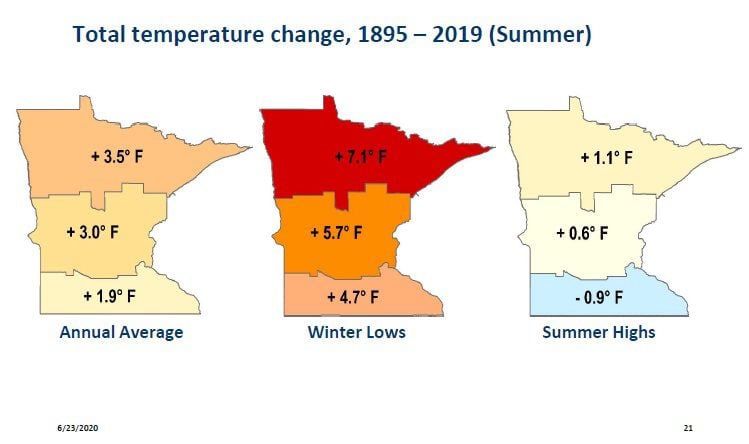 Total temperature change, 1895 – 2019 (Summer)

+ 3.5° F

+ 3.0° F

+ 1.9° F

Annual Average

+ 7.1° F

+ 5.7° F

+ 4.7° F

Winter Lows

+ 1.1° F

+ 0.6° F

- 0.9° F

Summer Highs

6/23/2020

21